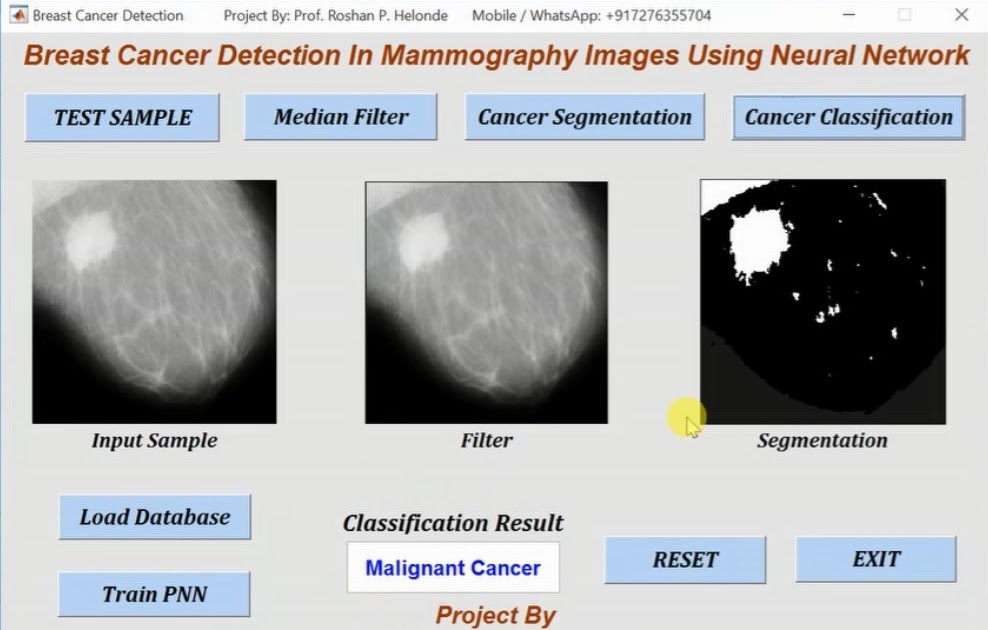 Breast Cancer Detection Project By: Prof. Roshan P. Helonde Mobile / WhatsApp: +917276355704

Breast Cancer Detection In Mammography Images Using Neural Network

TEST SAMPLE

Median Filter

Cancer Segmentation

Cancer Classification

Input Sample

Filter

Segmentation

Load Database

Train PNN

Classification Result

Malignant Cancer

RESET

EXIT

Project By